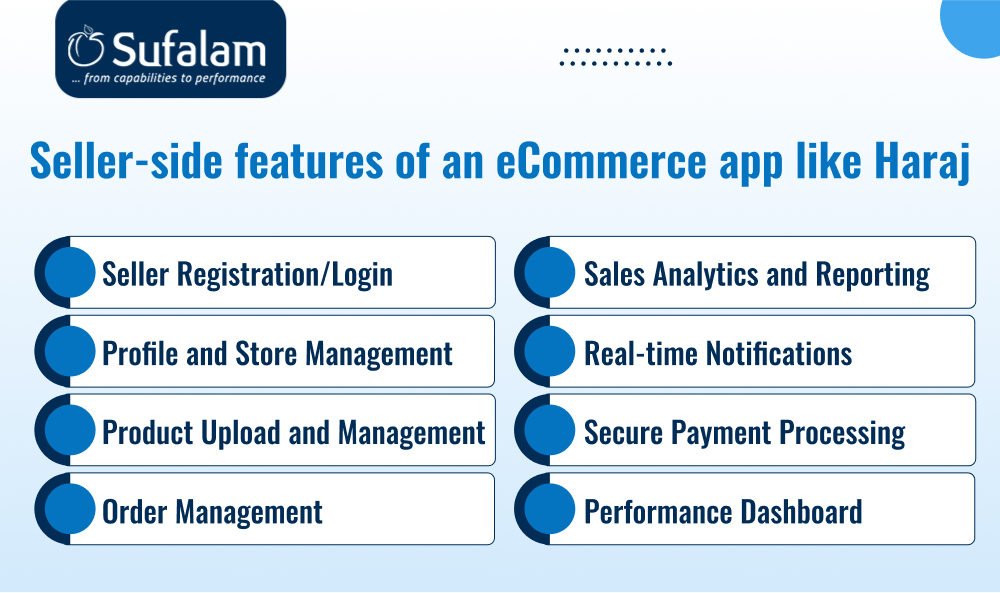 Sufalam
... from capabilities to performance

Seller-side features of an eCommerce app like Haraj

Seller Registration/Login

Profile and Store Management

Product Upload and Management

Order Management

Sales Analytics and Reporting

Real-time Notifications

Secure Payment Processing

Performance Dashboard